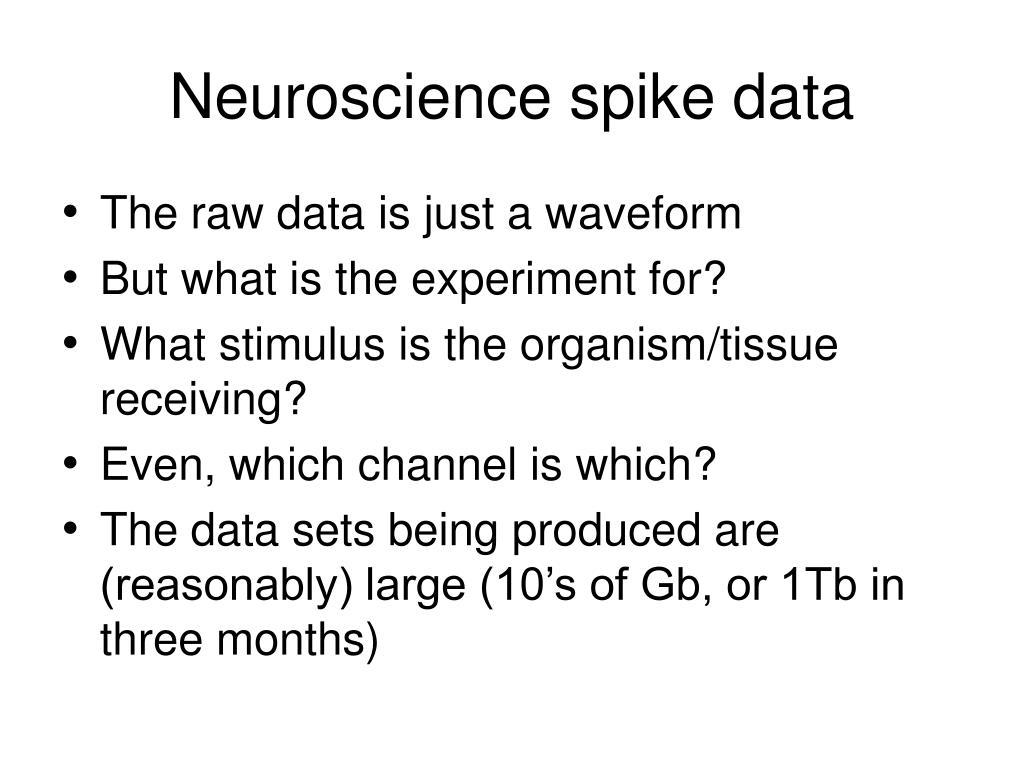 Neuroscience spike data

• The raw data is just a waveform
• But what is the experiment for?
• What stimulus is the organism/tissue receiving?
• Even, which channel is which?
• The data sets being produced are (reasonably) large (10’s of Gb, or 1Tb in three months)